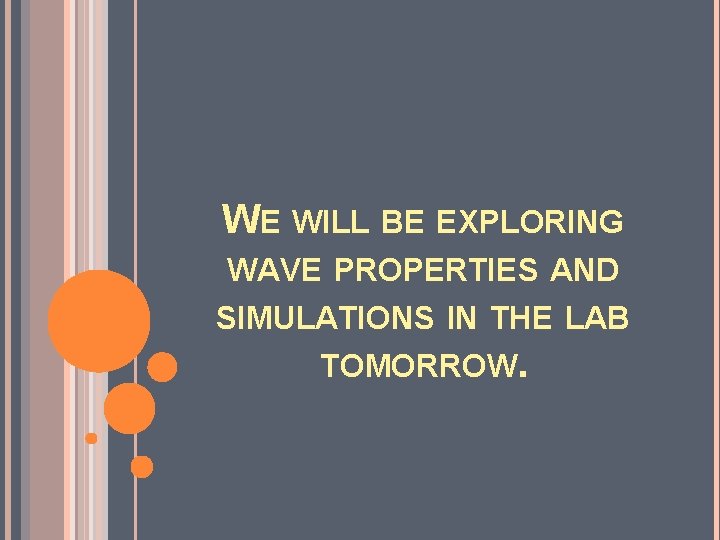 WE WILL BE EXPLORING WAVE PROPERTIES AND SIMULATIONS IN THE LAB TOMORROW.